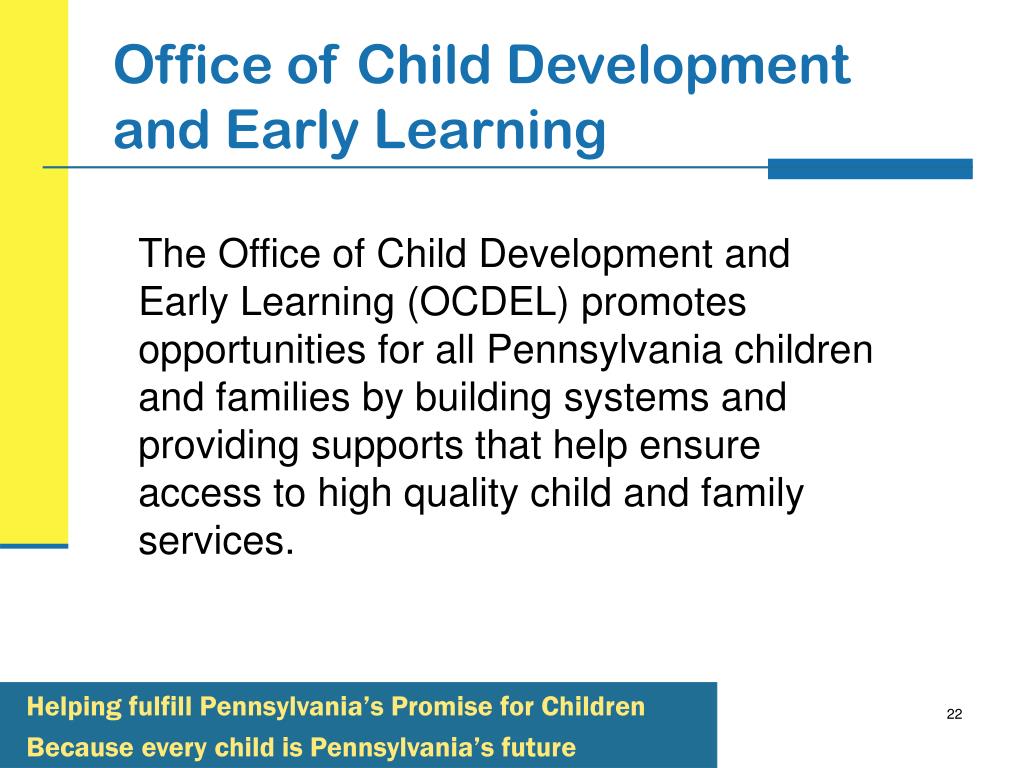 Office of Child Development and Early Learning

The Office of Child Development and Early Learning (OCDEL) promotes opportunities for all Pennsylvania children and families by building systems and providing supports that help ensure access to high quality child and family services.

Helping fulfill Pennsylvania's Promise for Children
Because every child is Pennsylvania's future

22